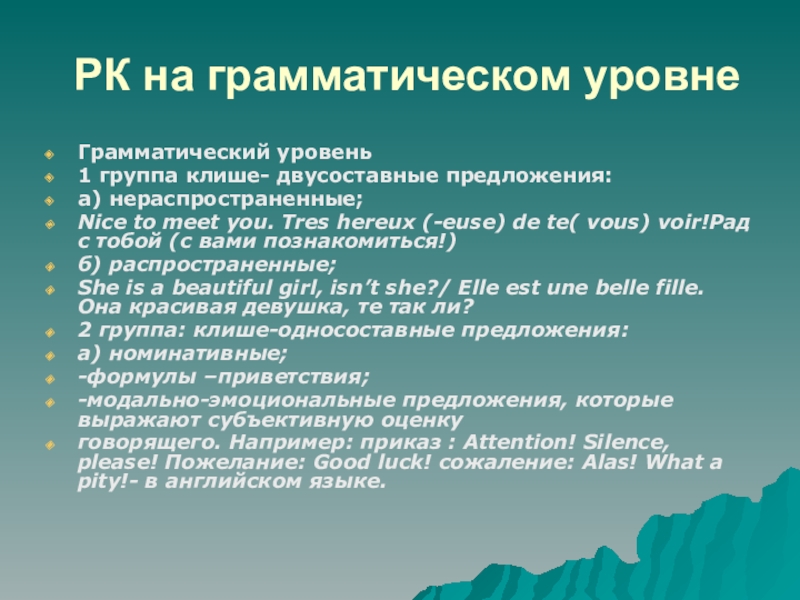 РК на грамматическом уровне

Грамматический уровень
1 группа клише- двусоставные предложения:
а) нераспространенные;
Nice to meet you. Tres hereux (-euse) de te( vous) voir!Рад с тобой (с вами познакомиться!)
б) распространенные;
She is a beautiful girl, isn't she?/ Elle est une belle fille. Она красивая девушка, те так ли?
2 группа: клише-односоставные предложения:
а) номинативные;
-формулы –приветствия;
-модально-эмоциональные предложения, которые выражают субъективную оценку
говорящего. Например: приказ : Attention! Silence, please! Пожелание: Good luck! сожаление: Alas! What a pity!- в английском языке.